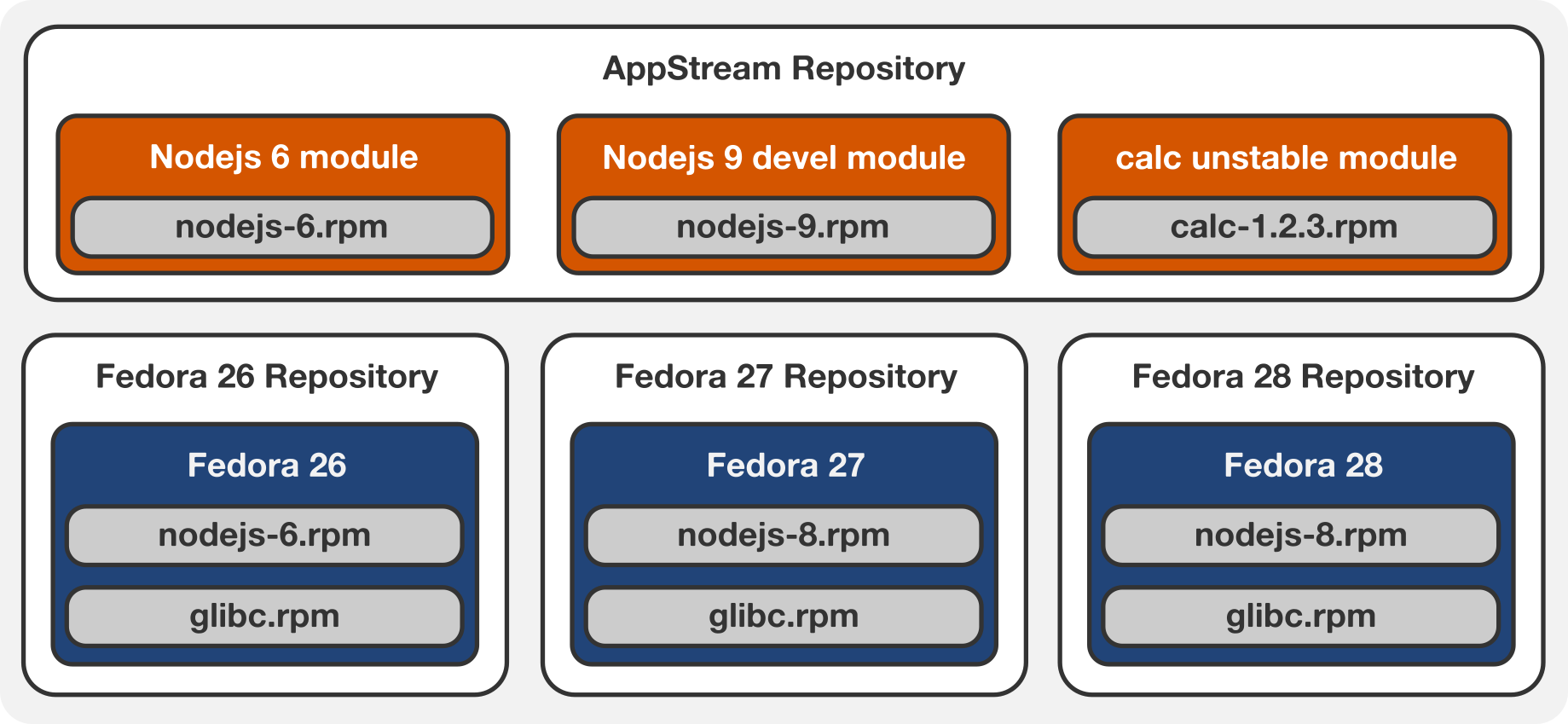 AppStream Repository

Nodejs 6 module
nodejs-6.rpm

Nodejs 9 devel module
nodejs-9.rpm

calc unstable module
calc-1.2.3.rpm

Fedora 26 Repository
Fedora 26
nodejs-6.rpm
glibc.rpm

Fedora 27 Repository
Fedora 27
nodejs-8.rpm
glibc.rpm

Fedora 28 Repository
Fedora 28
nodejs-8.rpm
glibc.rpm